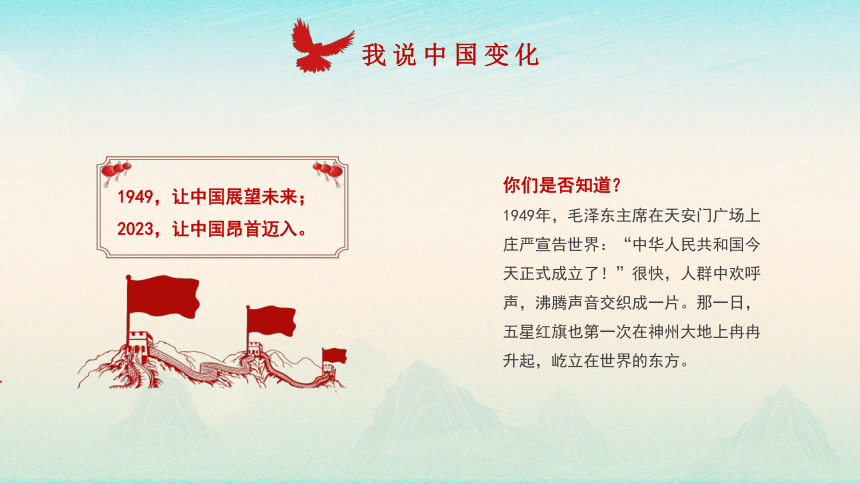 我说中国变化

1949，让中国展望未来；
2023，让中国昂首迈入。

你们是否知道？

1949年，毛泽东主席在天安门广场上庄严宣告世界：“中华人民共和国今天正式成立了！”很快，人群中欢呼声，沸腾声音交织成一片。那一日，五星红旗也第一次在神州大地上冉冉升起，屹立在世界的东方。